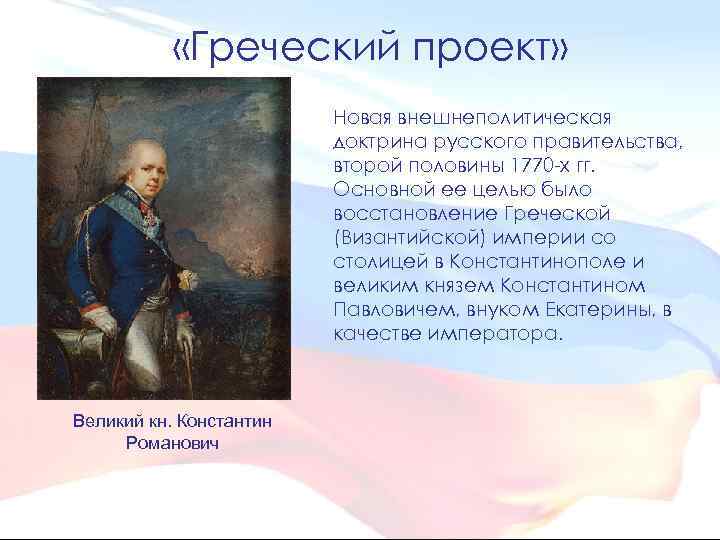 «Греческий проект»

Новая внешнеполитическая доктрина русского правительства, второй половины 1770-х гг. Основной ее целью было восстановление Греческой (Византийской) империи со столицей в Константинополе и великим князем Константином Павловичем, внуком Екатерины, в качестве императора.

Великий кн. Константин Романович